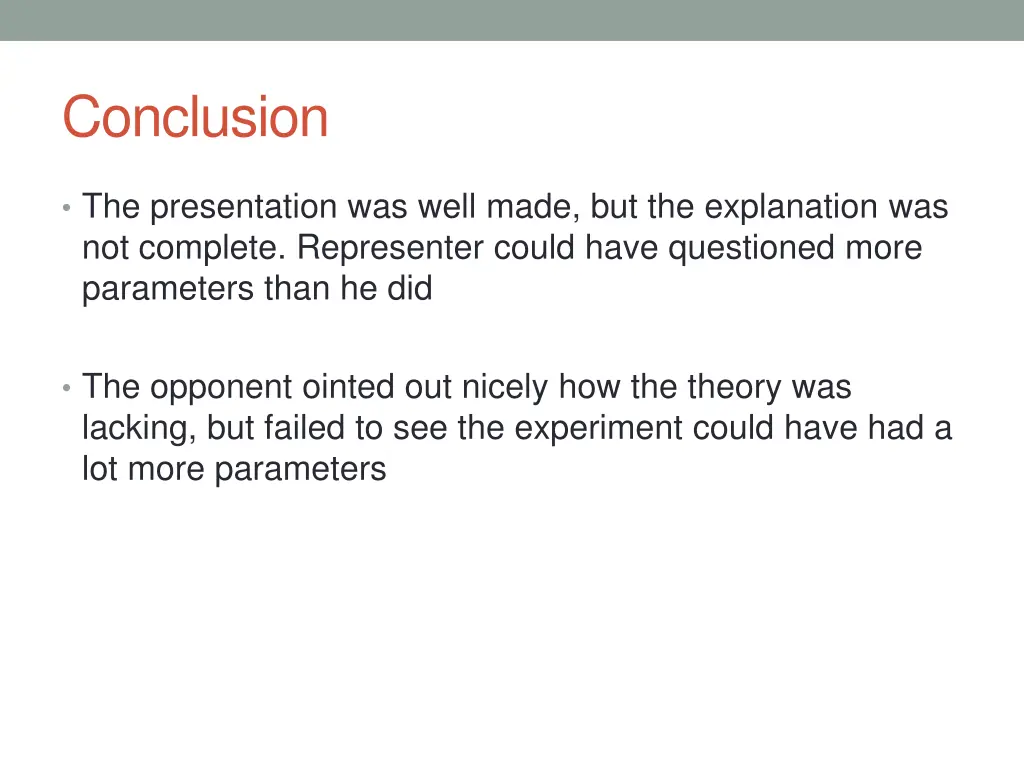 Conclusion

• The presentation was well made, but the explanation was not complete. Representer could have questioned more parameters than he did

• The opponent ointed out nicely how the theory was lacking, but failed to see the experiment could have had a lot more parameters